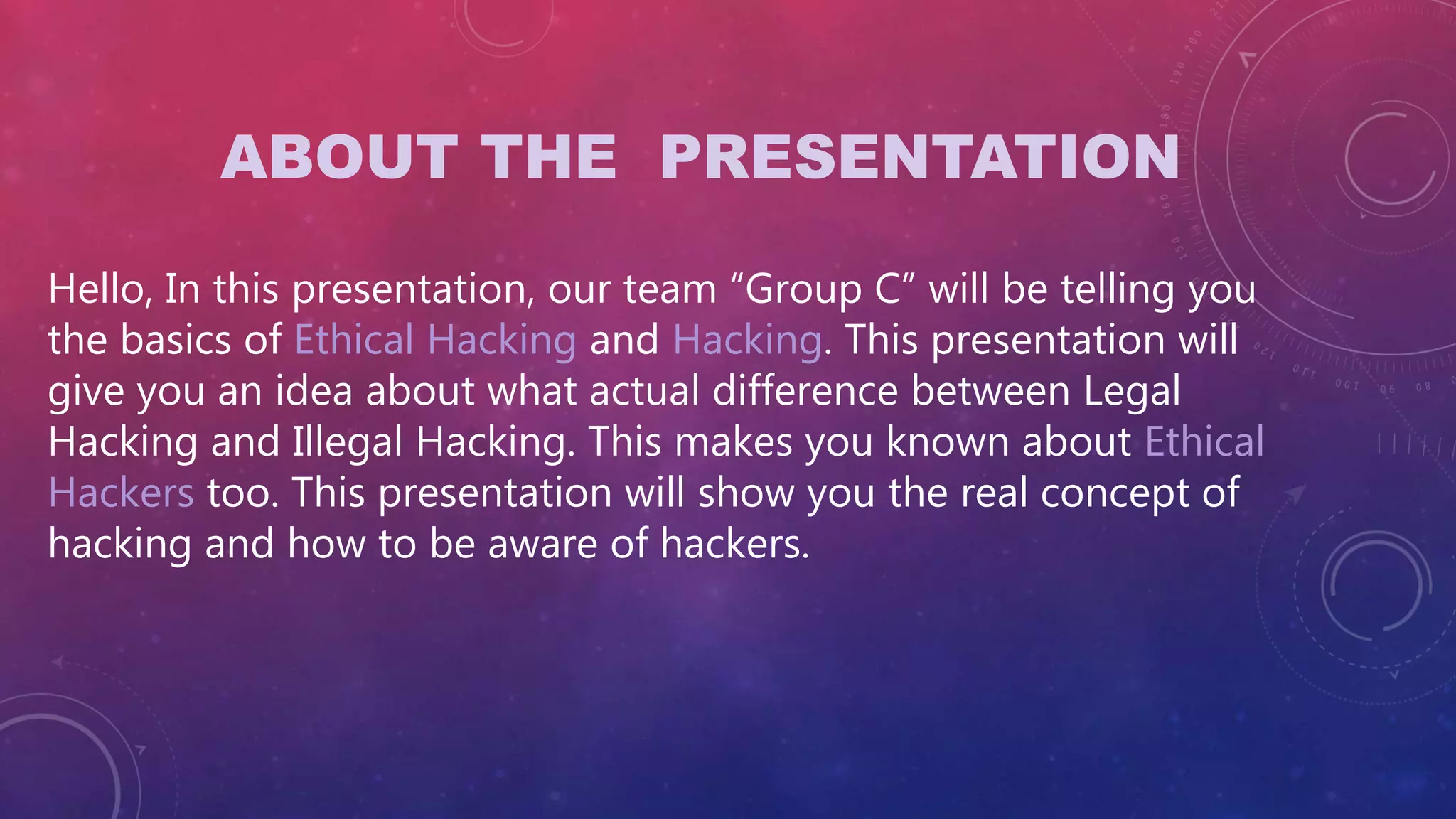 ABOUT THE PRESENTATION

Hello, In this presentation, our team “Group C” will be telling you the basics of Ethical Hacking and Hacking. This presentation will give you an idea about what actual difference between Legal Hacking and Illegal Hacking. This makes you known about Ethical Hackers too. This presentation will show you the real concept of hacking and how to be aware of hackers.